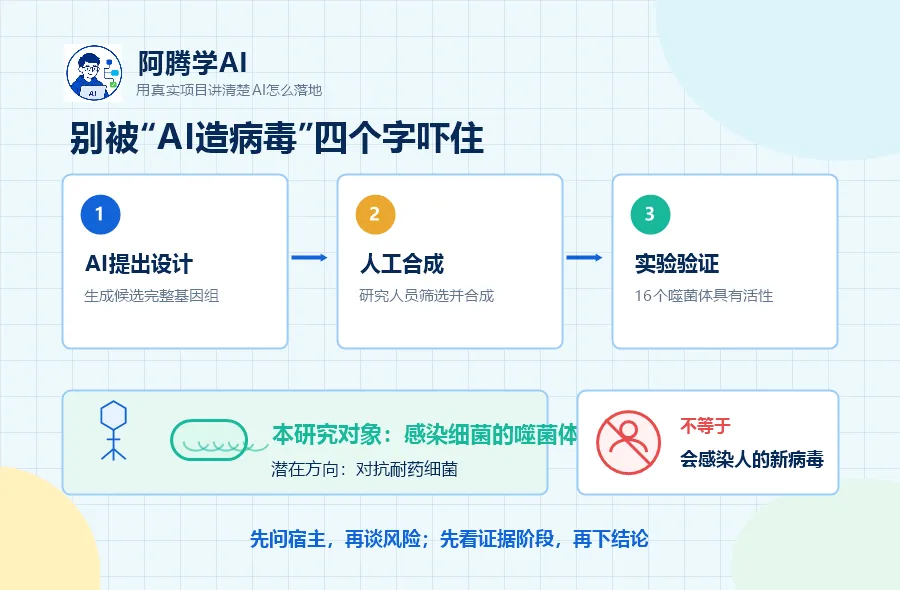 AI

阿腾学AI
用真实项目讲清楚AI怎么落地

别被“AI造病毒”四个字吓住

1
AI提出设计
生成候选完整基因组

2
人工合成
研究人员筛选并合成

3
实验验证
16个噬菌体具有活性

本研究对象：感染细菌的噬菌体
潜在方向：对抗耐药细菌

不等于
会感染人的新病毒

先问宿主，再谈风险；先看证据阶段，再下结论